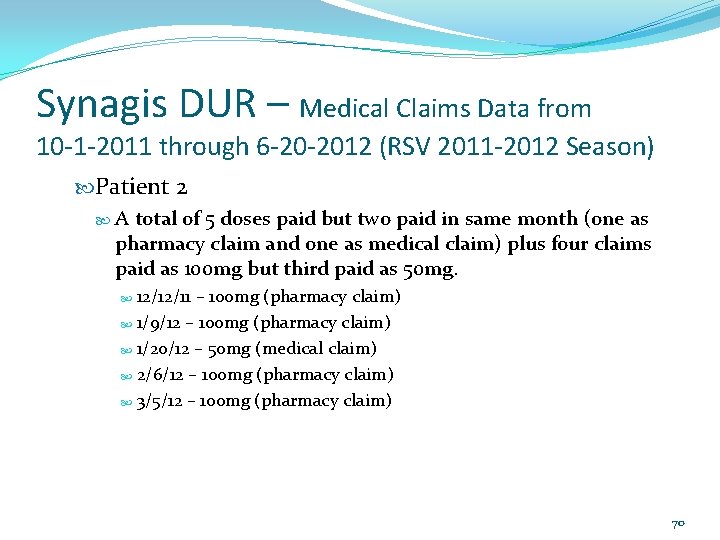 Synagis DUR – Medical Claims Data from 10-1-2011 through 6-20-2012 (RSV 2011-2012 Season)

Patient 2

A total of 5 doses paid but two paid in same month (one as pharmacy claim and one as medical claim) plus four claims paid as 100mg but third paid as 50mg.

12/12/11 – 100mg (pharmacy claim)

1/9/12 – 100mg (pharmacy claim)

1/20/12 – 50mg (medical claim)

2/6/12 – 100mg (pharmacy claim)

3/5/12 – 100mg (pharmacy claim)

70